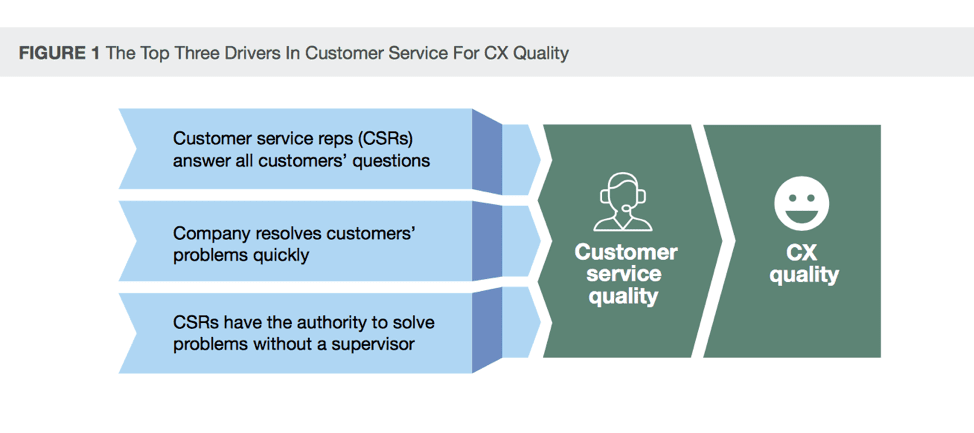 FIGURE 1 The Top Three Drivers In Customer Service For CX Quality

Customer service reps (CSRs) answer all customers' questions

Company resolves customers' problems quickly

CSRs have the authority to solve problems without a supervisor

Customer service quality

CX quality